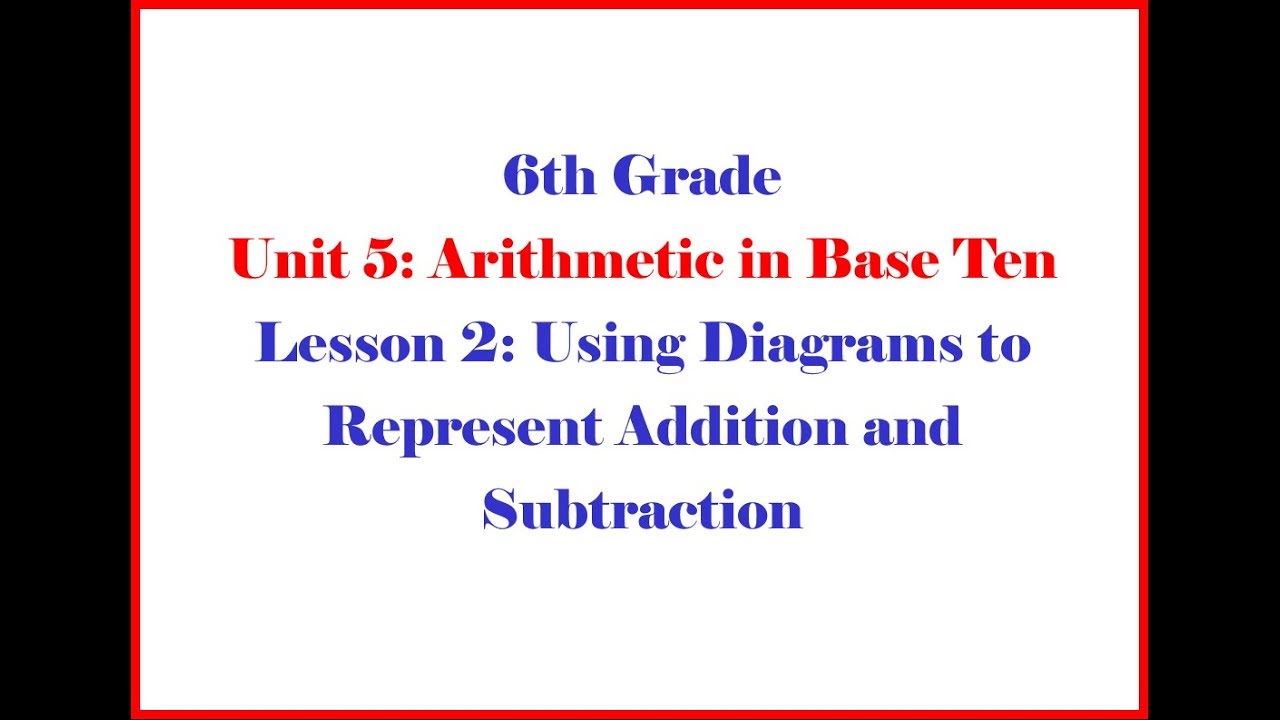 6th Grade
Unit 5: Arithmetic in Base Ten
Lesson 2: Using Diagrams to Represent Addition and Subtraction